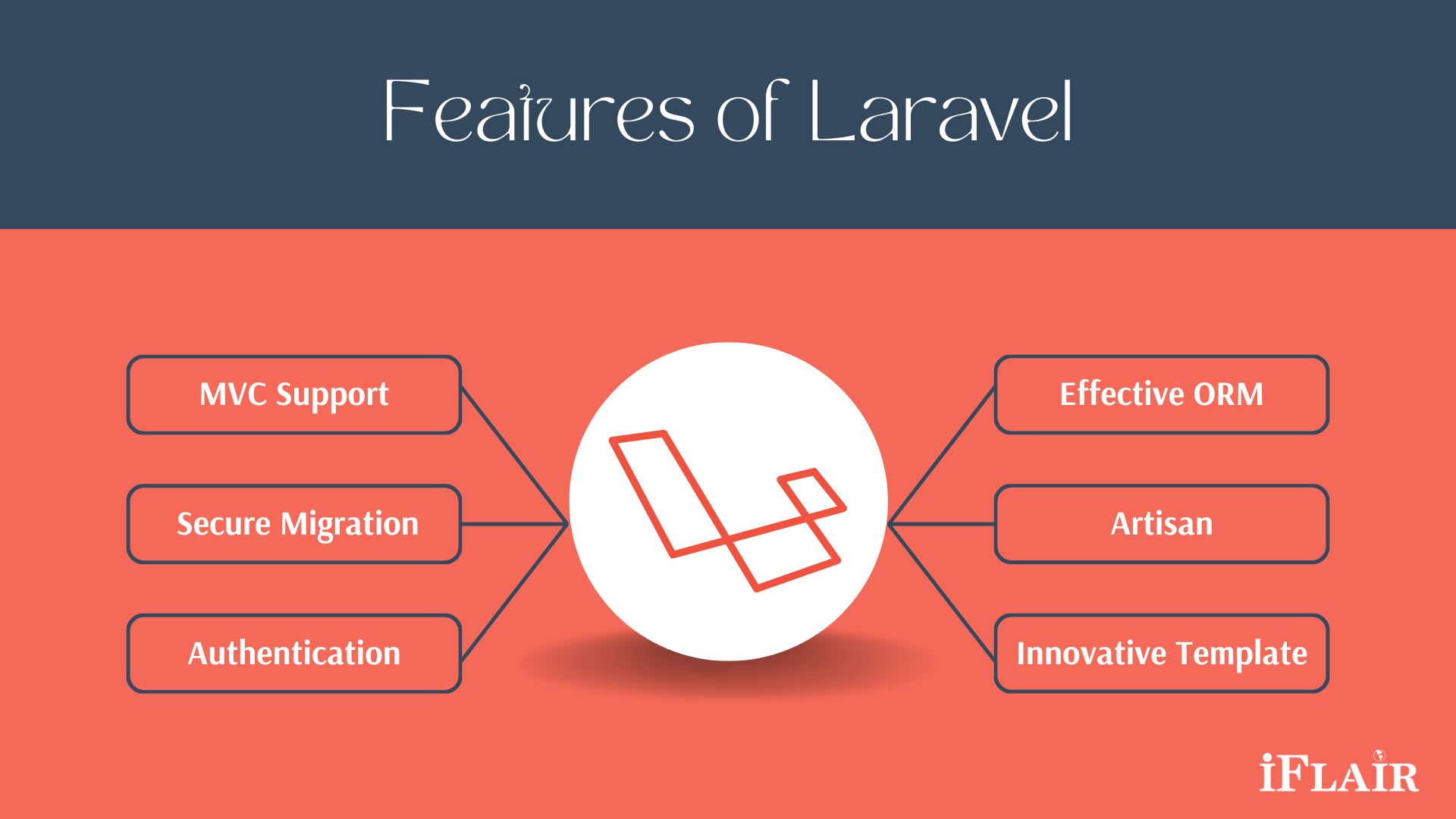 Features of Laravel

MVC Support

Secure Migration

Authentication

Effective ORM

Artisan

Innovative Template

iFLAIR